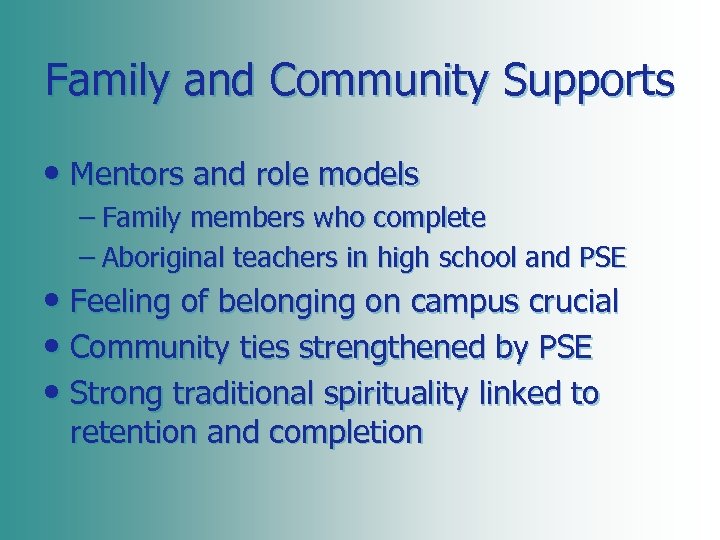 Family and Community Supports

• Mentors and role models
– Family members who complete
– Aboriginal teachers in high school and PSE
• Feeling of belonging on campus crucial
• Community ties strengthened by PSE
• Strong traditional spirituality linked to retention and completion